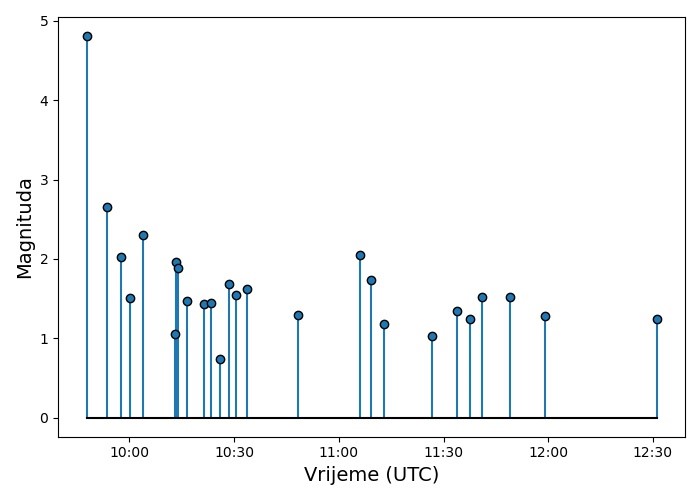 Magnituda

5
4
3
2
1
0

10:00
10:30
11:00
11:30
12:00
12:30

Vrijeme (UTC)